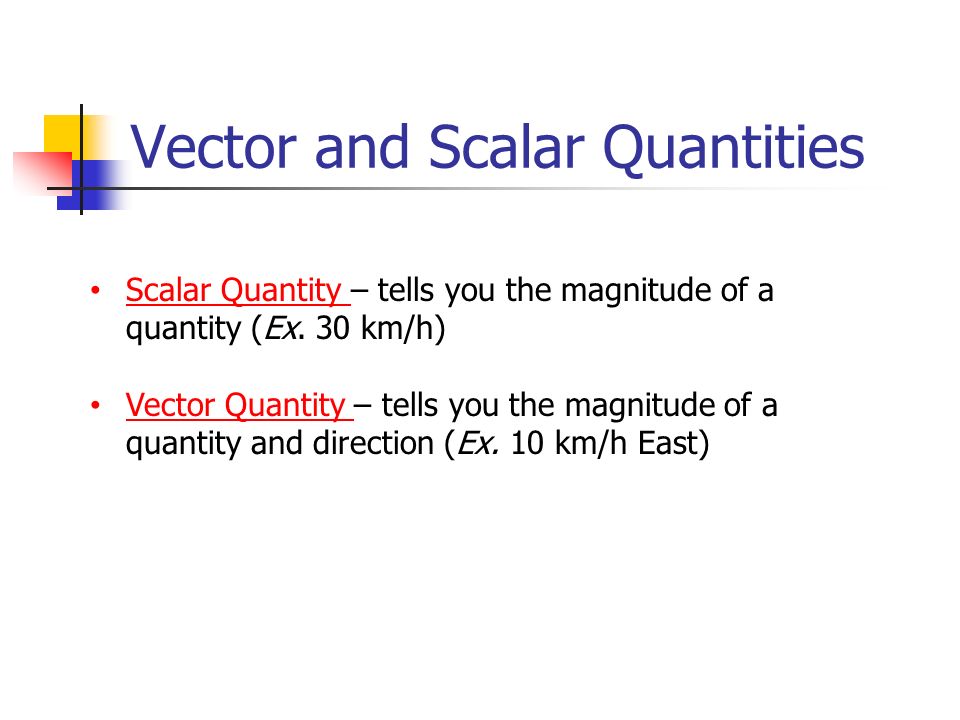 Vector and Scalar Quantities

• Scalar Quantity – tells you the magnitude of a quantity (Ex. 30 km/h)

• Vector Quantity – tells you the magnitude of a quantity and direction (Ex. 10 km/h East)